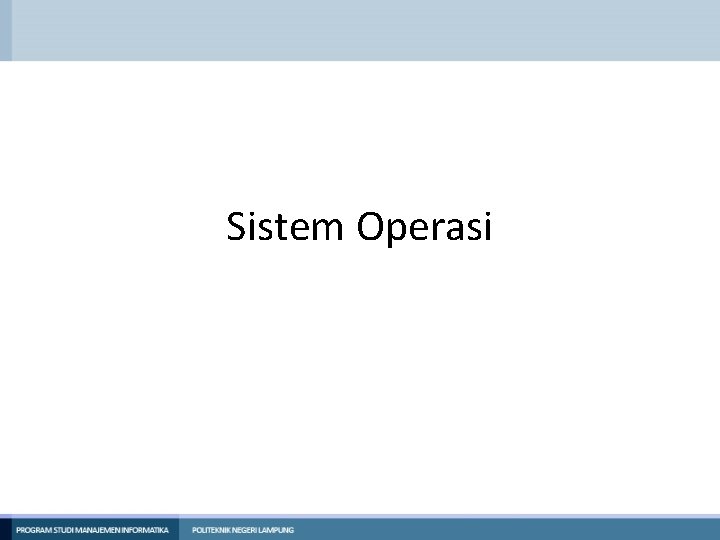 Sistem Operasi

PROGRAM STUDI MANAJEMEN INFORMATIKA
POLITEKNIK NEGERI LAMPUNG